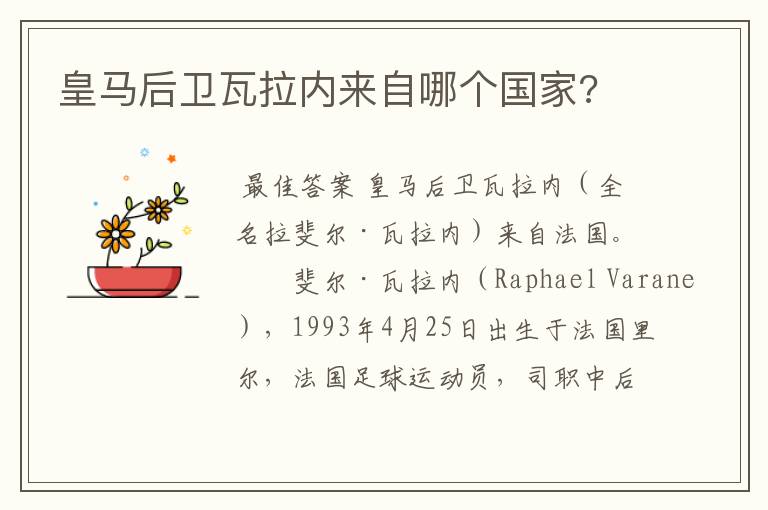 皇马后卫瓦拉内来自哪个国家?

最佳答案 皇马后卫瓦拉内（全名拉斐尔·瓦拉内）来自法国。

斐尔·瓦拉内（Raphael Varane），1993年4月25日出生于法国里尔，法国足球运动员，司职中后